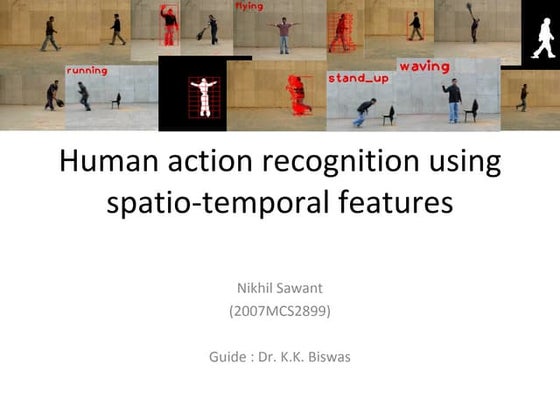 flying

running

stand_up

waving

Human action recognition using spatio-temporal features

Nikhil Sawant
(2007MCS2899)

Guide : Dr. K.K. Biswas